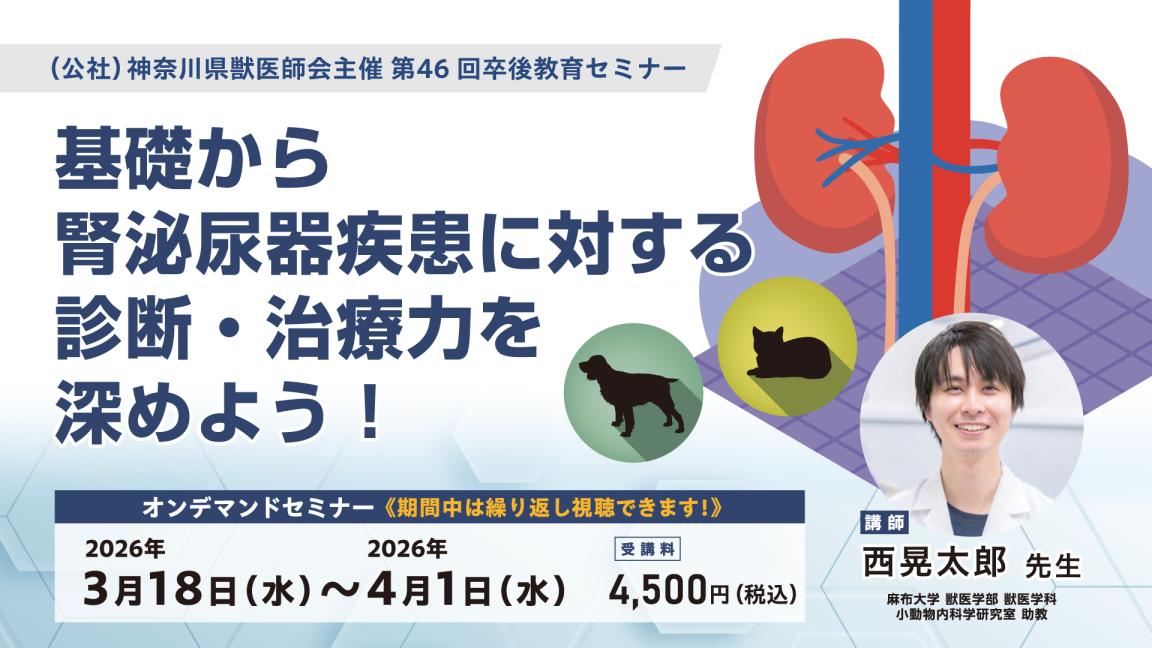 (公社)神奈川県獣医師会主催 第46 回卒後教育セミナー

基礎から
腎泌尿器疾患に対する
診断・治療力を
深めよう！

オンデマンドセミナー《期間中は繰り返し視聴できます!》

2026年
3月18日(水)～
2026年
4月1日(水)

受講料
4,500円(税込)

講師
西晃太郎 先生
麻布大学 獣医学部 獣医学科
小動物内科学研究室 助教